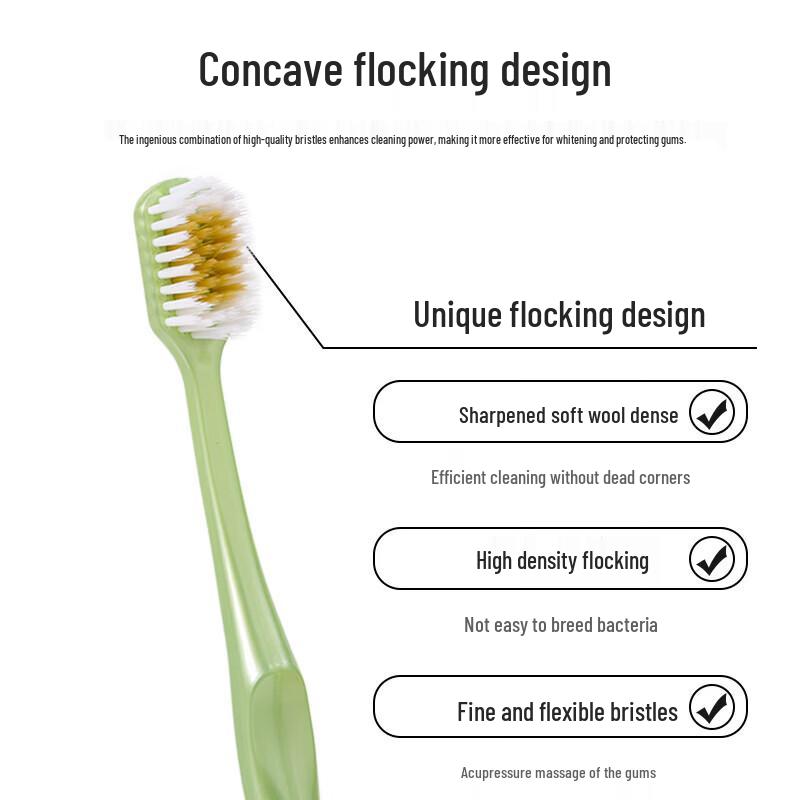 Concave flocking design

The ingenious combination of high-quality bristles enhances cleaning power, making it more effective for whitening and protecting gums.

Unique flocking design

Sharpened soft wool dense

Efficient cleaning without dead corners

High density flocking

Not easy to breed bacteria

Fine and flexible bristles

Acupressure massage of the gums